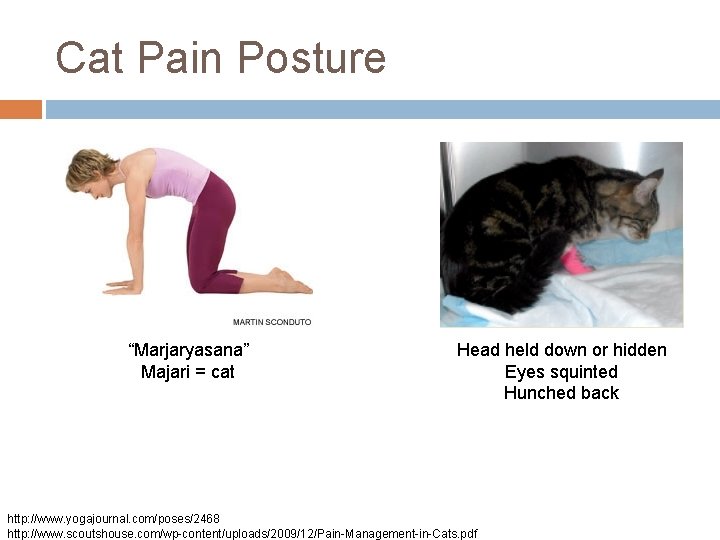 Cat Pain Posture

MARTIN SCONDUTO

"Marjaryasana"
Majari = cat

Head held down or hidden
Eyes squinted
Hunched back

http://www.yogajournal.com/poses/2468
http://www.scoutshouse.com/wp-content/uploads/2009/12/Pain-Management-in-Cats.pdf